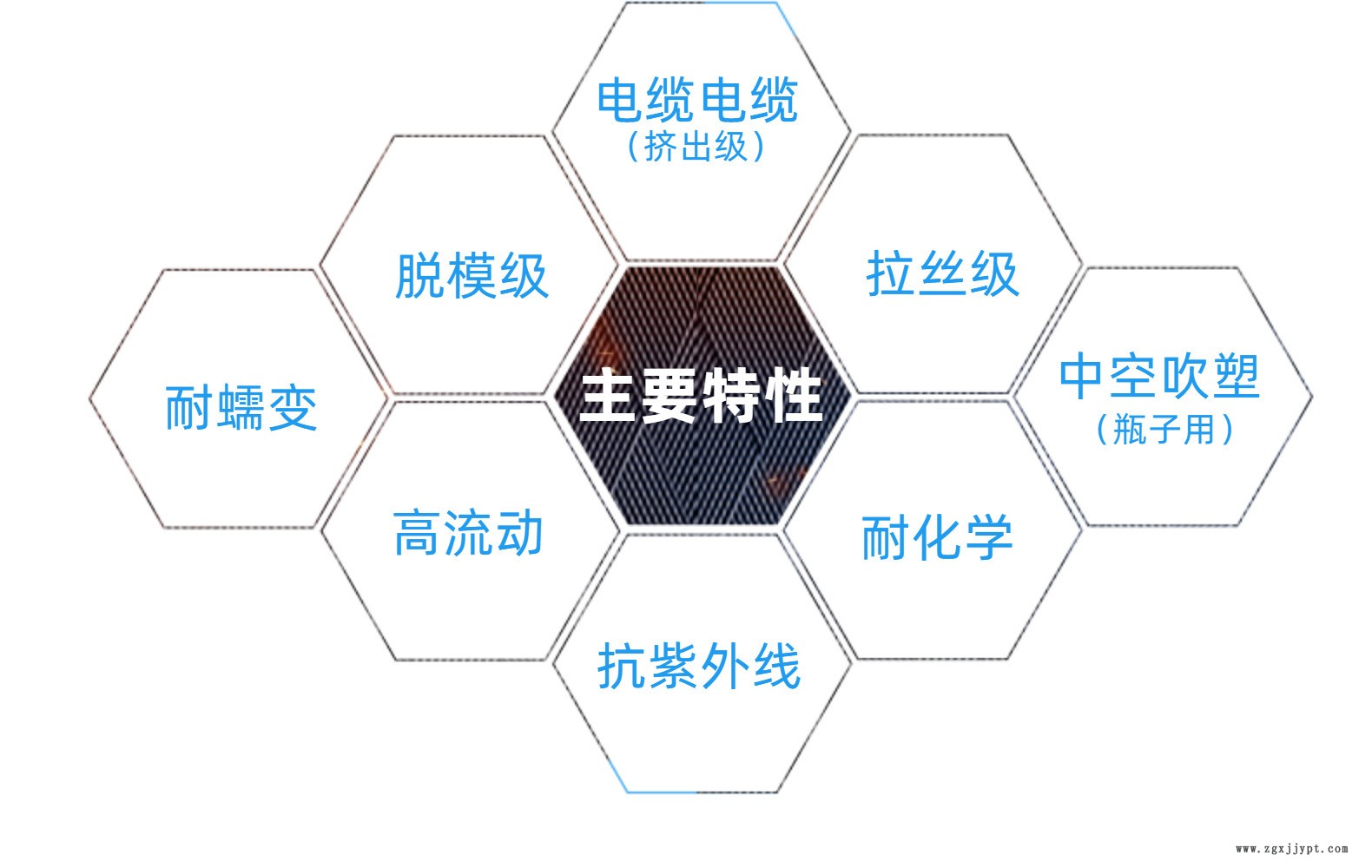 电缆电缆
（挤出级）

脱模级

拉丝级

耐蠕变

主要特性

中空吹塑
（瓶子用）

高流动

耐化学

抗紫外线

www.zgxjjypt.com